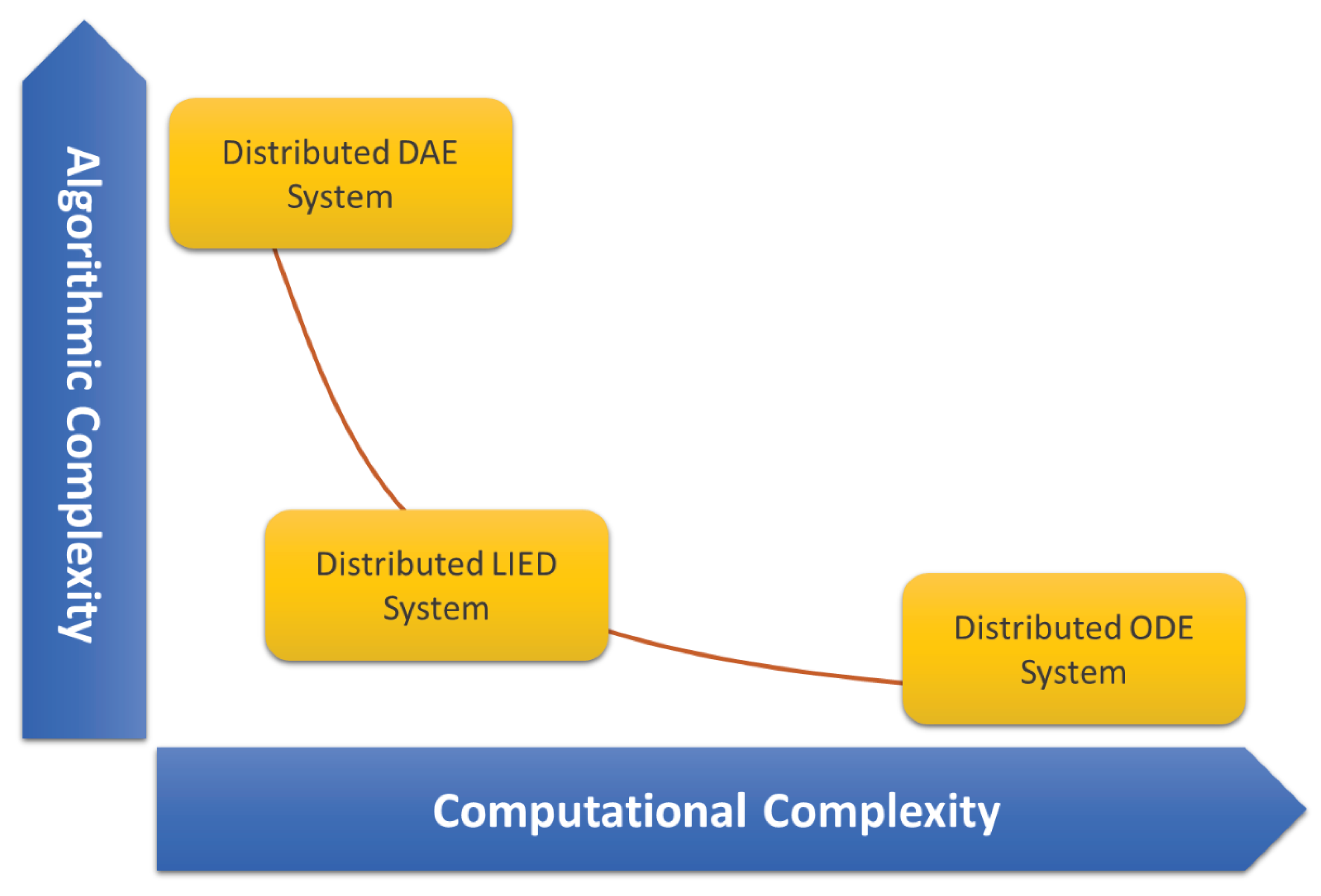 Algorithmic Complexity

Distributed DAE System

Distributed LIED System

Distributed ODE System

Computational Complexity